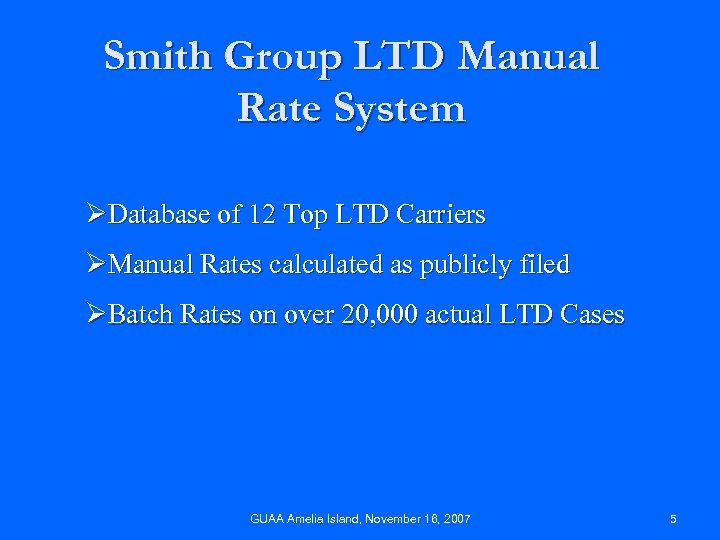 Smith Group LTD Manual Rate System

➢Database of 12 Top LTD Carriers

➢Manual Rates calculated as publicly filed

➢Batch Rates on over 20,000 actual LTD Cases

GUAA Amelia Island, November 16, 2007

5